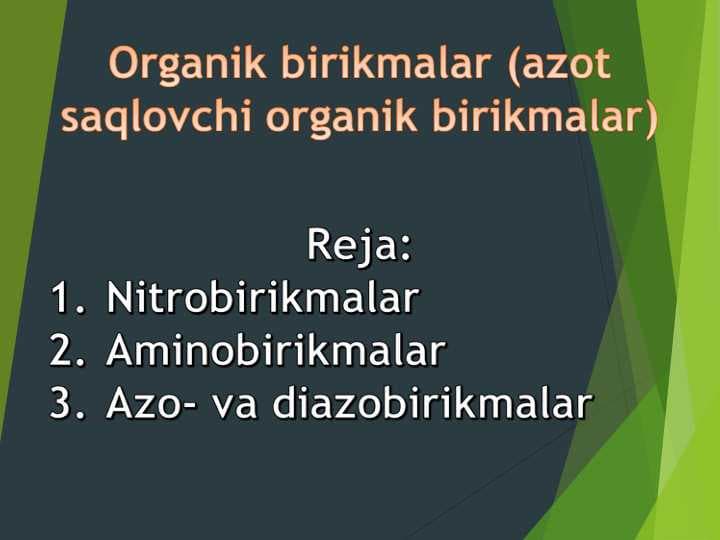 Organik birikmalar (azot saqlovchi organik birikmalar)

Reja:
1. Nitrobirikmalar
2. Aminobirikmalar
3. Azo- va diazobirikmalar